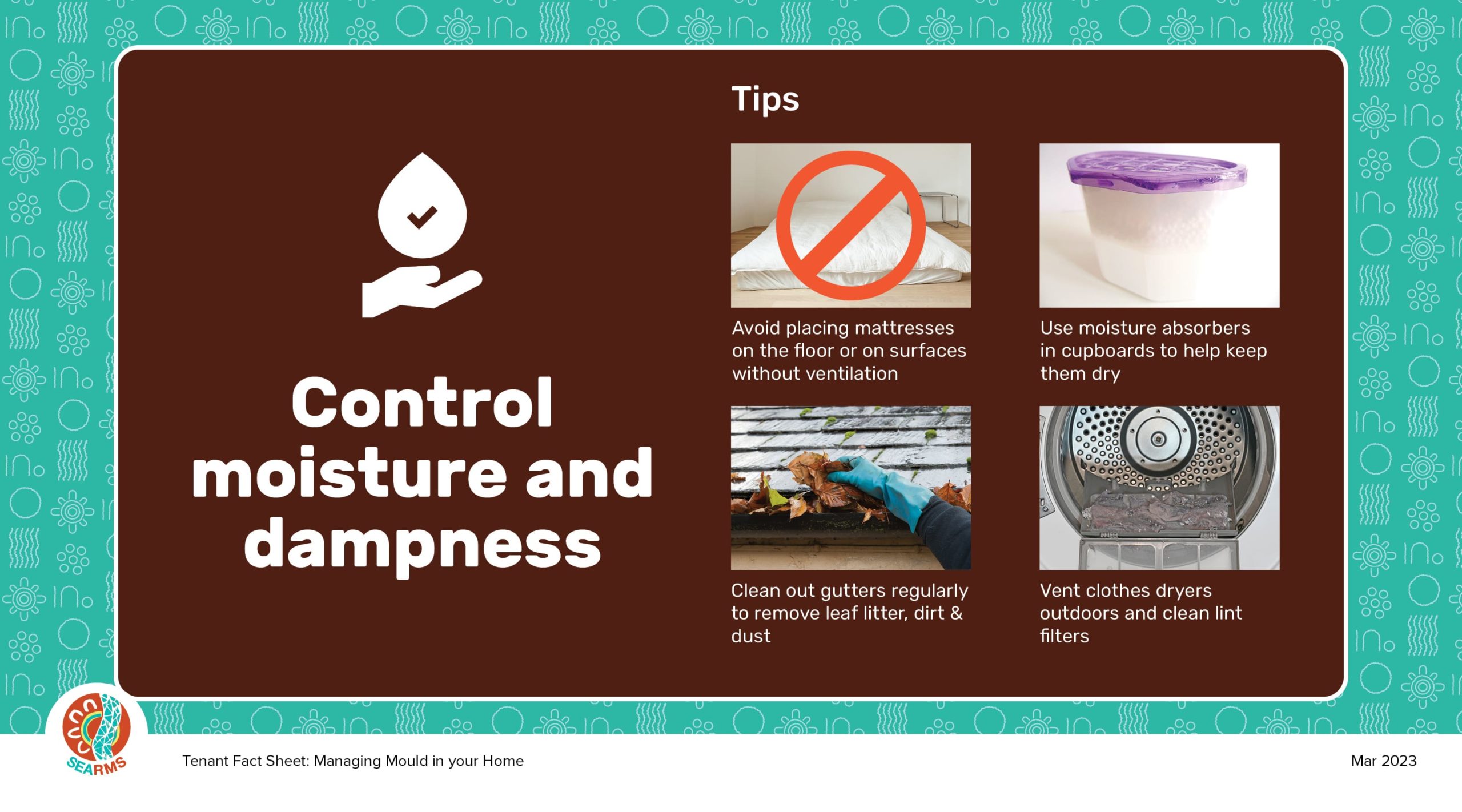 Control moisture and dampness

Tips

Avoid placing mattresses on the floor or on surfaces without ventilation

Use moisture absorbers in cupboards to help keep them dry

Clean out gutters regularly to remove leaf litter, dirt & dust

Vent clothes dryers outdoors and clean lint filters

SEARMS

Tenant Fact Sheet: Managing Mould in your Home

Mar 2023